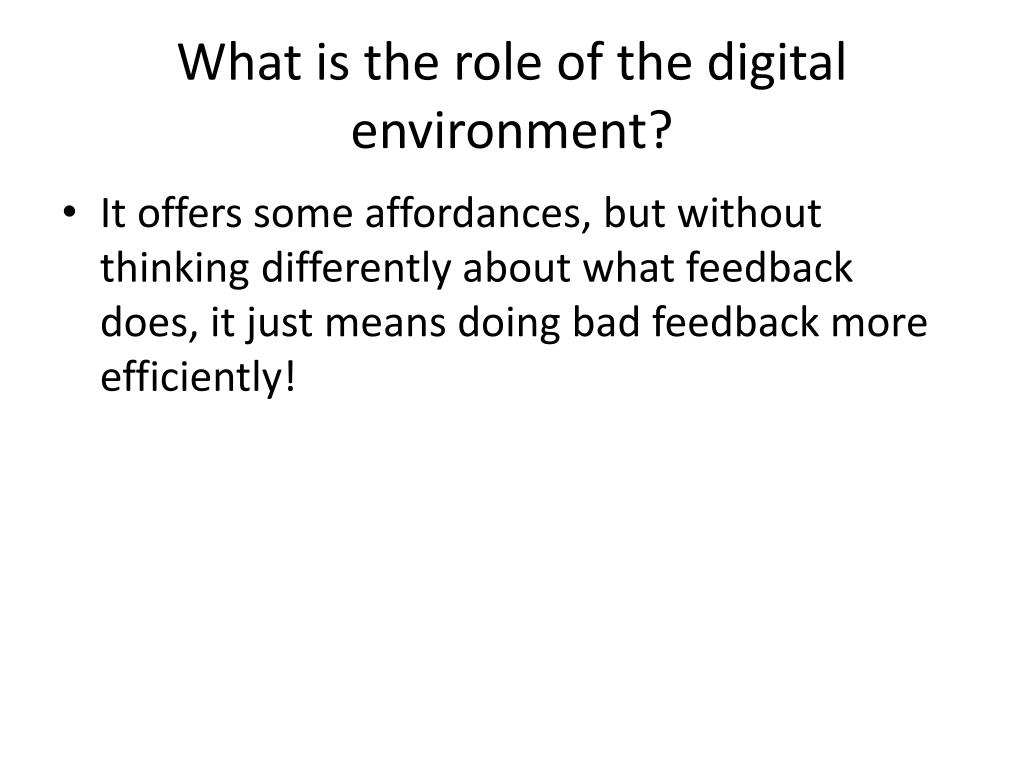 What is the role of the digital environment?

• It offers some affordances, but without thinking differently about what feedback does, it just means doing bad feedback more efficiently!